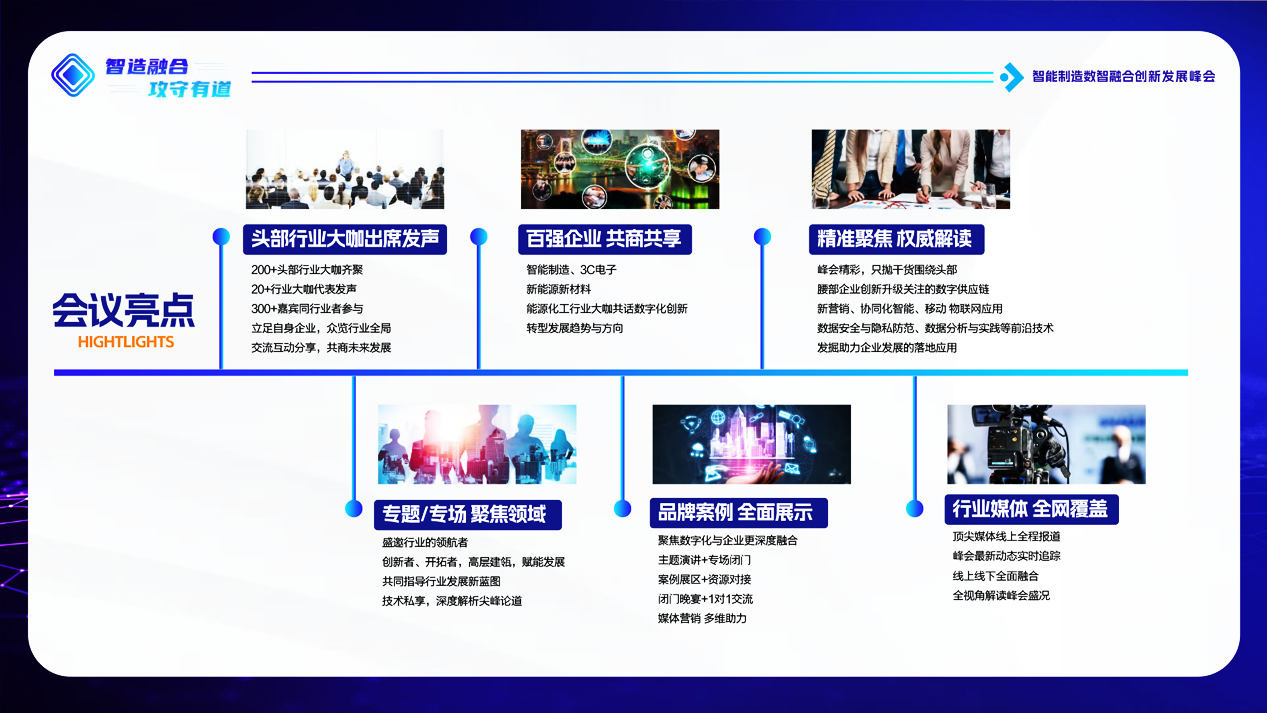 智造融合
攻守有道

智能制造数智融合创新发展峰会

会议亮点
HIGHTLIGHTS

头部行业大咖出席发声
200+头部行业大咖齐聚
20+行业大咖代表发声
300+嘉宾同行业者参与
立足自身企业，众览行业全局
交流互动分享，共商未来发展

百强企业 共商共享
智能制造、3C电子
新能源新材料
能源化工行业大咖共话数字化创新
转型发展趋势与方向

精准聚焦 权威解读
峰会精彩，只抛干货围绕头部
腰部企业创新升级关注的数字供应链
新营销、协同化智能、移动 物联网应用
数据安全与隐私防范、数据分析与实践等前沿技术
发掘助力企业发展的落地应用

专题/专场 聚焦领域
盛邀行业的领航者
创新者、开拓者，高层建瓴，赋能发展
共同指导行业发展新蓝图
技术私享，深度解析尖峰论道

品牌案例 全面展示
聚焦数字化与企业更深度融合
主题演讲+专场闭门
案例展区+资源对接
闭门晚宴+1对1交流
媒体营销 多维助力

行业媒体 全网覆盖
顶尖媒体线上全程报道
峰会最新动态实时追踪
线上线下全面融合
全视角解读峰会盛况